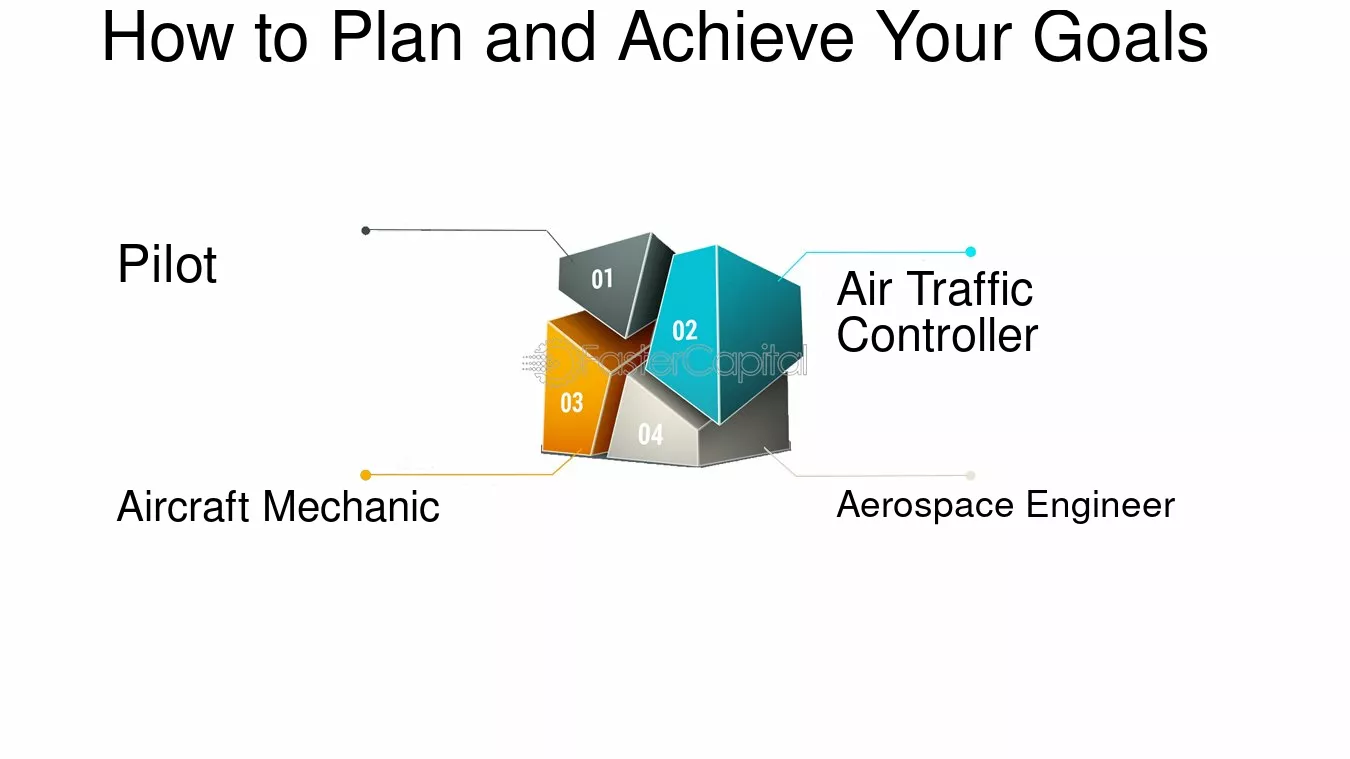 How to Plan and Achieve Your Goals

Pilot

01

02

Air Traffic Controller

FasterCapital

03

04

Aircraft Mechanic

Aerospace Engineer